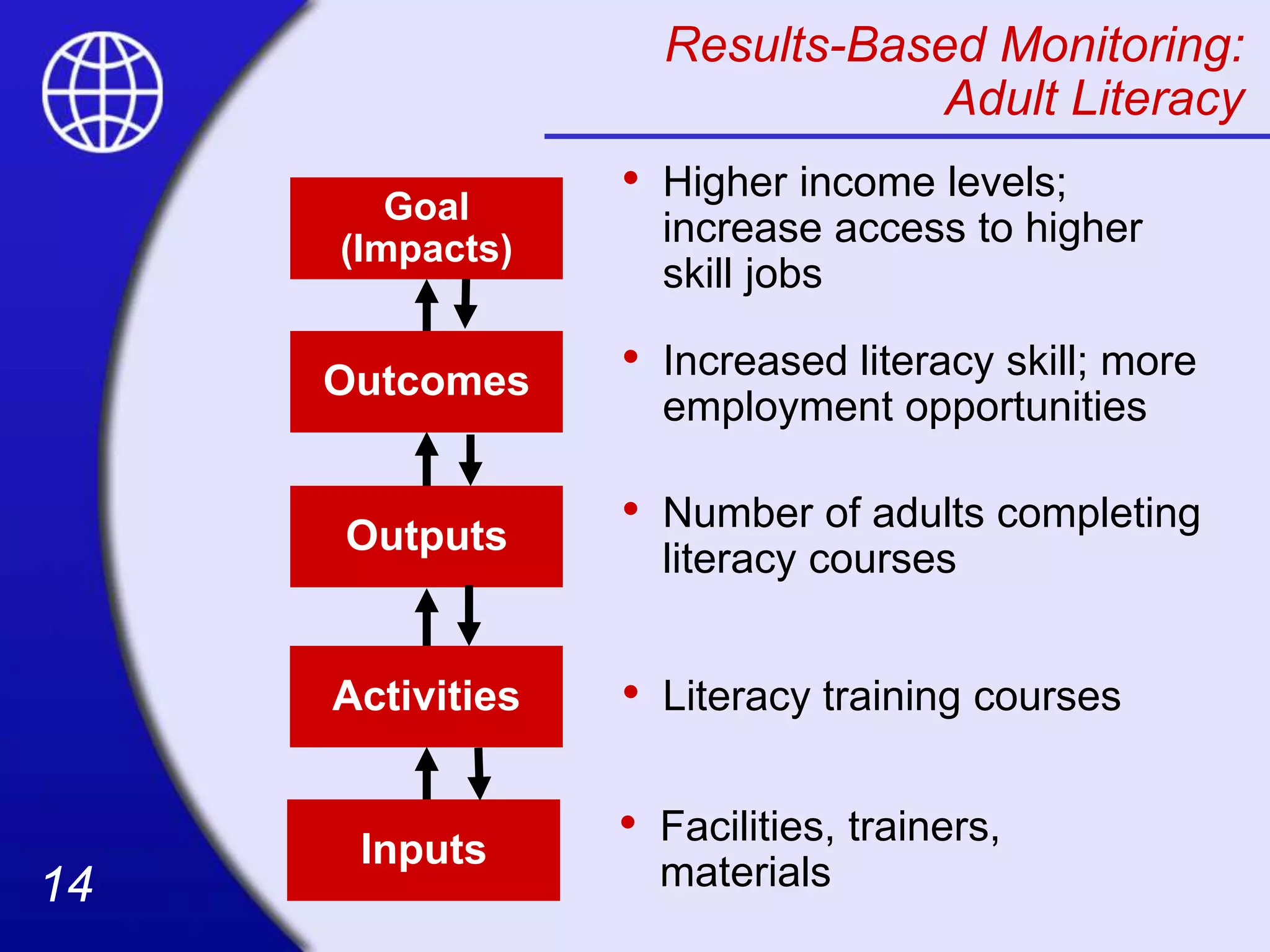 Results-Based Monitoring: Adult Literacy

Goal (Impacts)

Outcomes

Outputs

Activities

Inputs

• Higher income levels; increase access to higher skill jobs

• Increased literacy skill; more employment opportunities

• Number of adults completing literacy courses

• Literacy training courses

• Facilities, trainers, materials

14